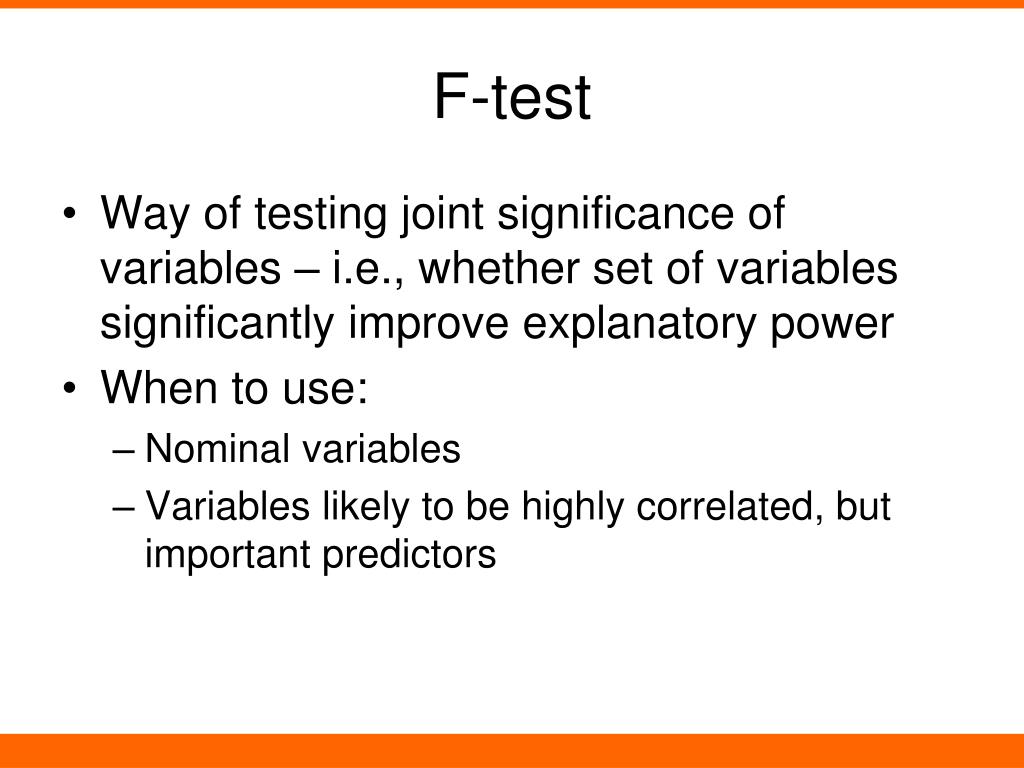 F-test

• Way of testing joint significance of variables – i.e., whether set of variables significantly improve explanatory power
• When to use:
– Nominal variables
– Variables likely to be highly correlated, but important predictors